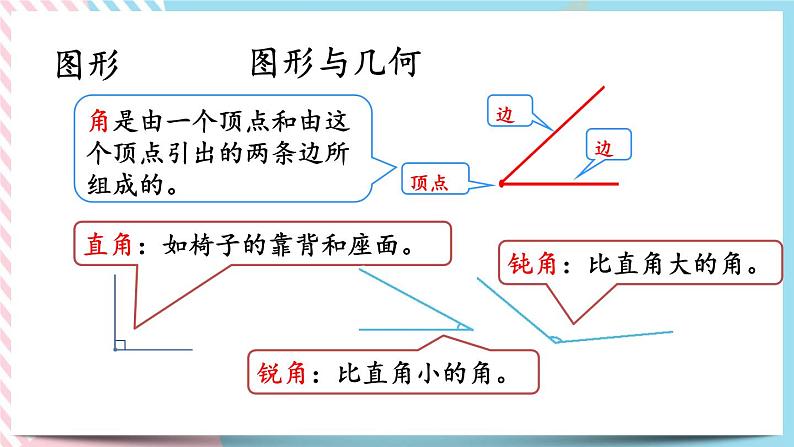 图形　　　图形与几何

角是由一个顶点和由这个顶点引出的两条边所组成的。

边

边

顶点

直角：如椅子的靠背和座面。

钝角：比直角大的角。

锐角：比直角小的角。